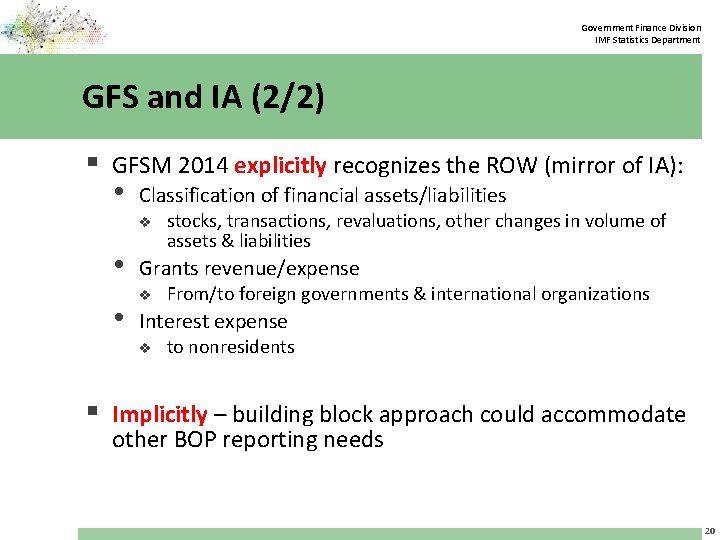 Government Finance Division
IMF Statistics Department

GFS and IA (2/2)

▪ GFSM 2014 explicitly recognizes the ROW (mirror of IA):

• Classification of financial assets/liabilities

❖ stocks, transactions, revaluations, other changes in volume of assets & liabilities

• Grants revenue/expense

❖ From/to foreign governments & international organizations

• Interest expense

❖ to nonresidents

▪ Implicitly – building block approach could accommodate other BOP reporting needs

20